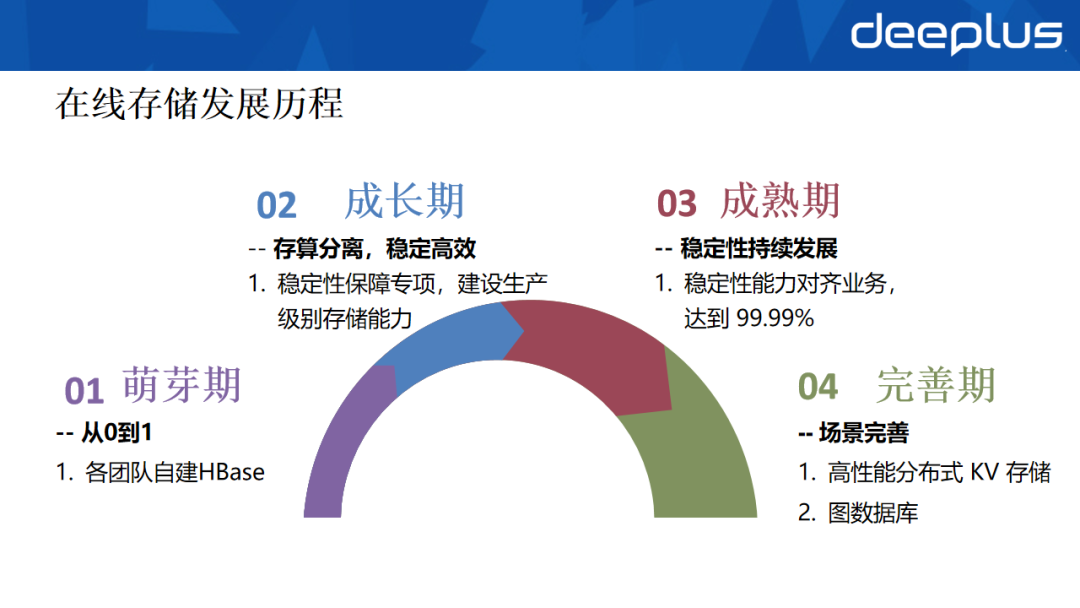 deeplus

在线存储发展历程

02 成长期
-- 存算分离，稳定高效
1. 稳定性保障专项，建设生产级别存储能力

03 成熟期
-- 稳定性持续发展
1. 稳定性能力对齐业务，达到 99.99%

01 萌芽期
-- 从0到1
1. 各团队自建HBase

04 完善期
-- 场景完善
1. 高性能分布式 KV 存储
2. 图数据库